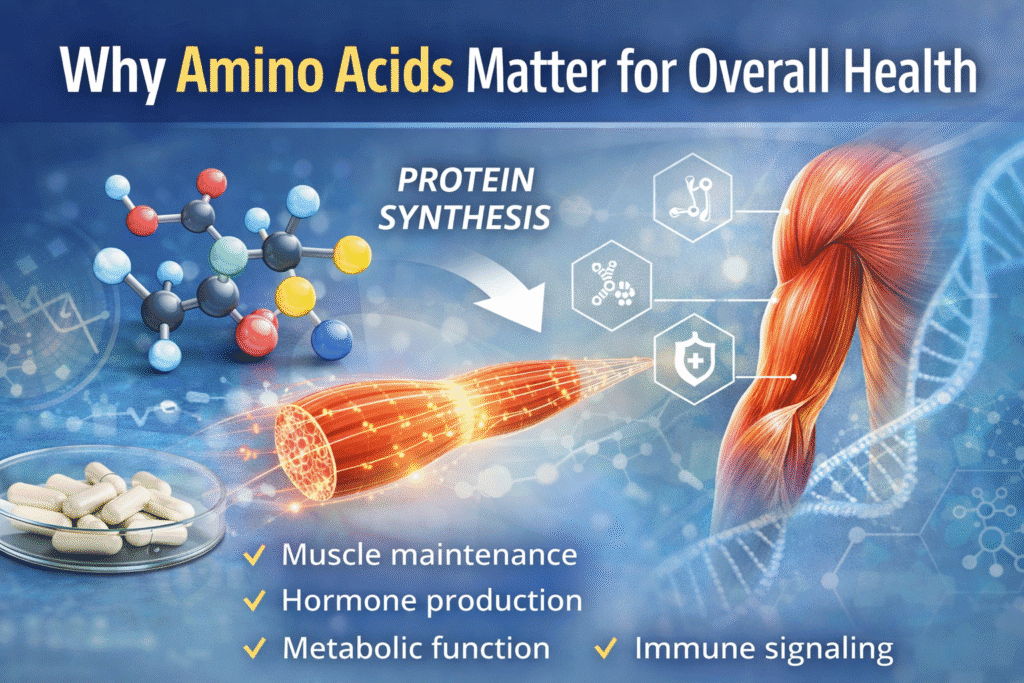 Why Amino Acids Matter for Overall Health

PROTEIN SYNTHESIS

✓ Muscle maintenance
✓ Hormone production
✓ Metabolic function
✓ Immune signaling